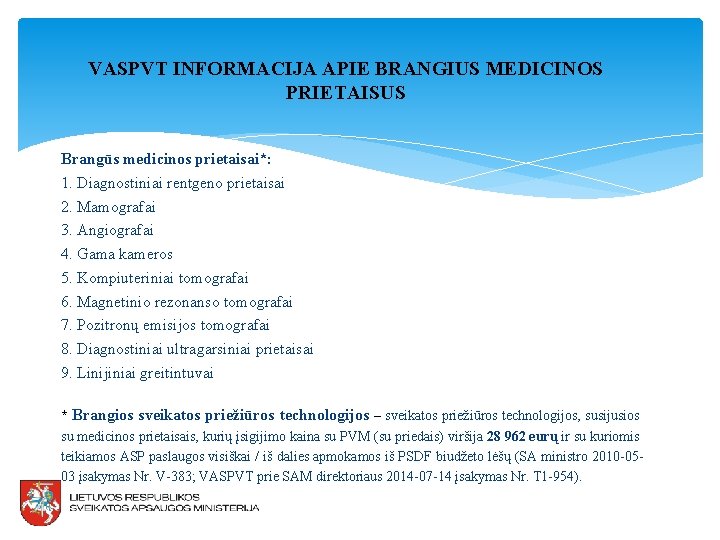 VASPVT INFORMACIJA APIE BRANGIUS MEDICINOS PRIETAISUS

Brangūs medicinos prietaisai*:
1. Diagnostiniai rentgeno prietaisai
2. Mamografai
3. Angiografai
4. Gama kameros
5. Kompiuteriniai tomografai
6. Magnetinio rezonanso tomografai
7. Pozitronų emisijos tomografai
8. Diagnostiniai ultragarsiniai prietaisai
9. Linijiniai greitintuvai

* Brangios sveikatos priežiūros technologijos – sveikatos priežiūros technologijos, susijusios su medicinos prietaisais, kurių įsigijimo kaina su PVM (su priedais) viršija 28 962 eurų ir su kuriomis teikiamos ASP paslaugos visiškai / iš dalies apmokamos iš PSDF biudžeto lėšų (SA ministro 2010-05-03 įsakymas Nr. V-383; VASPVT prie SAM direktoriaus 2014-07-14 įsakymas Nr. T1-954).

LIETUVOS RESPUBLIKOS SVEIKATOS APSAUGOS MINISTERIJA